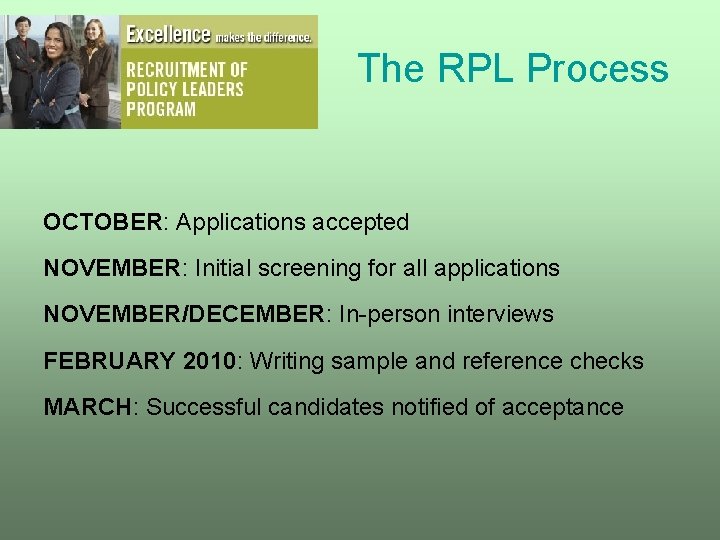 Excellence makes the difference.
RECRUITMENT OF POLICY LEADERS PROGRAM

The RPL Process

OCTOBER: Applications accepted

NOVEMBER: Initial screening for all applications

NOVEMBER/DECEMBER: In-person interviews

FEBRUARY 2010: Writing sample and reference checks

MARCH: Successful candidates notified of acceptance